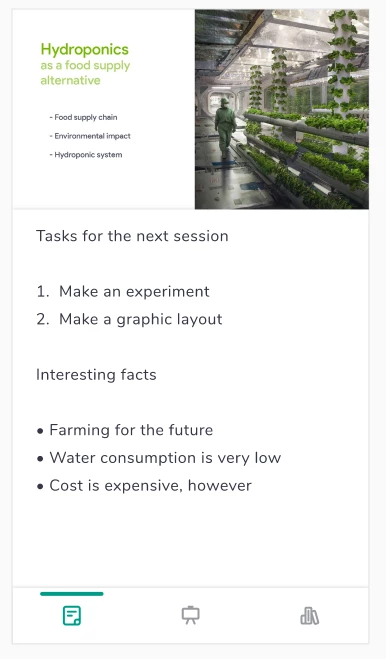 Hydroponics
as a food supply alternative

- Food supply chain
- Environmental impact
- Hydroponic system

Tasks for the next session

1. Make an experiment
2. Make a graphic layout

Interesting facts

• Farming for the future
• Water consumption is very low
• Cost is expensive, however